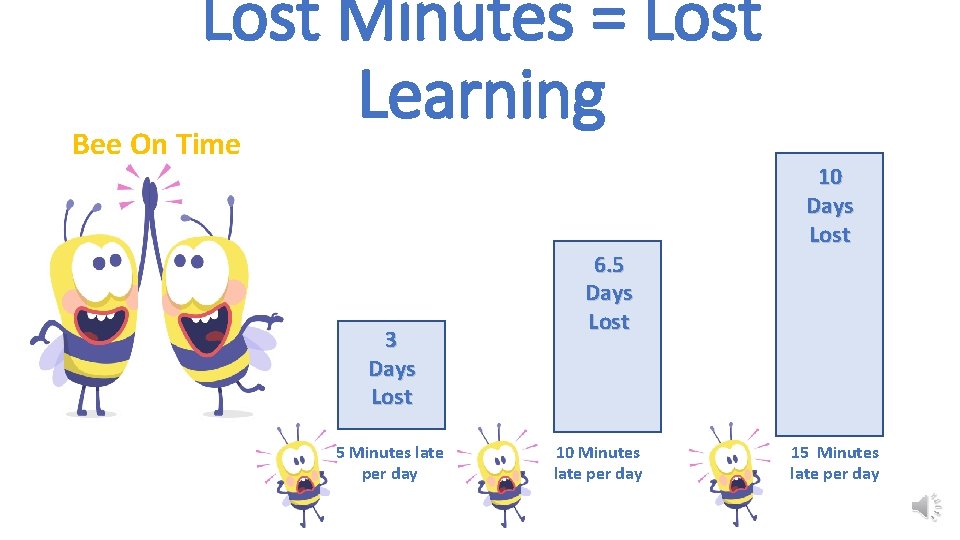 Lost Minutes = Lost Learning

Bee On Time

3 Days Lost

5 Minutes late per day

6.5 Days Lost

10 Minutes late per day

10 Days Lost

15 Minutes late per day